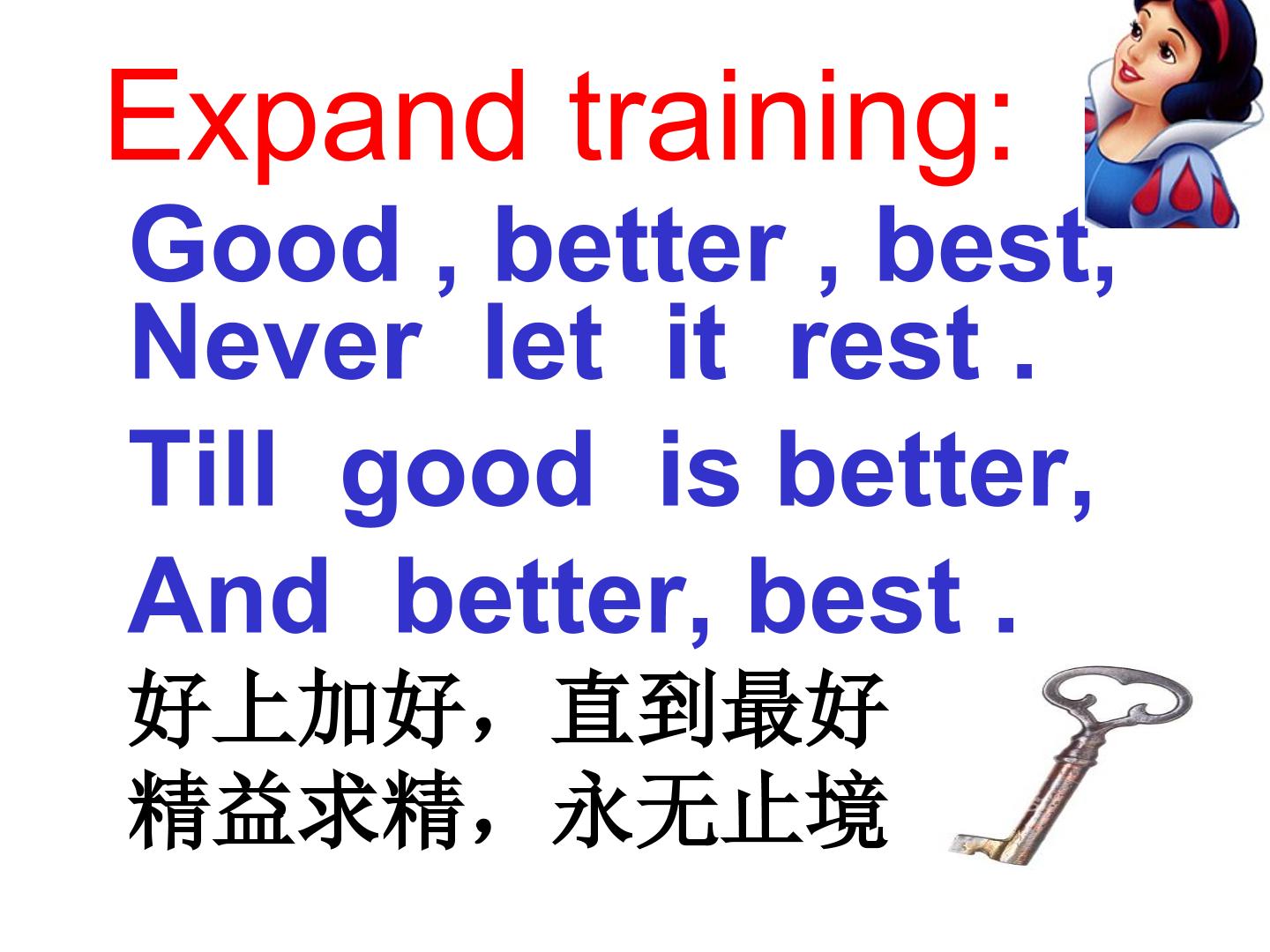 Expand training:

Good , better , best,
Never let it rest .

Till good is better,

And better, best .

好上加好，直到最好
精益求精，永无止境